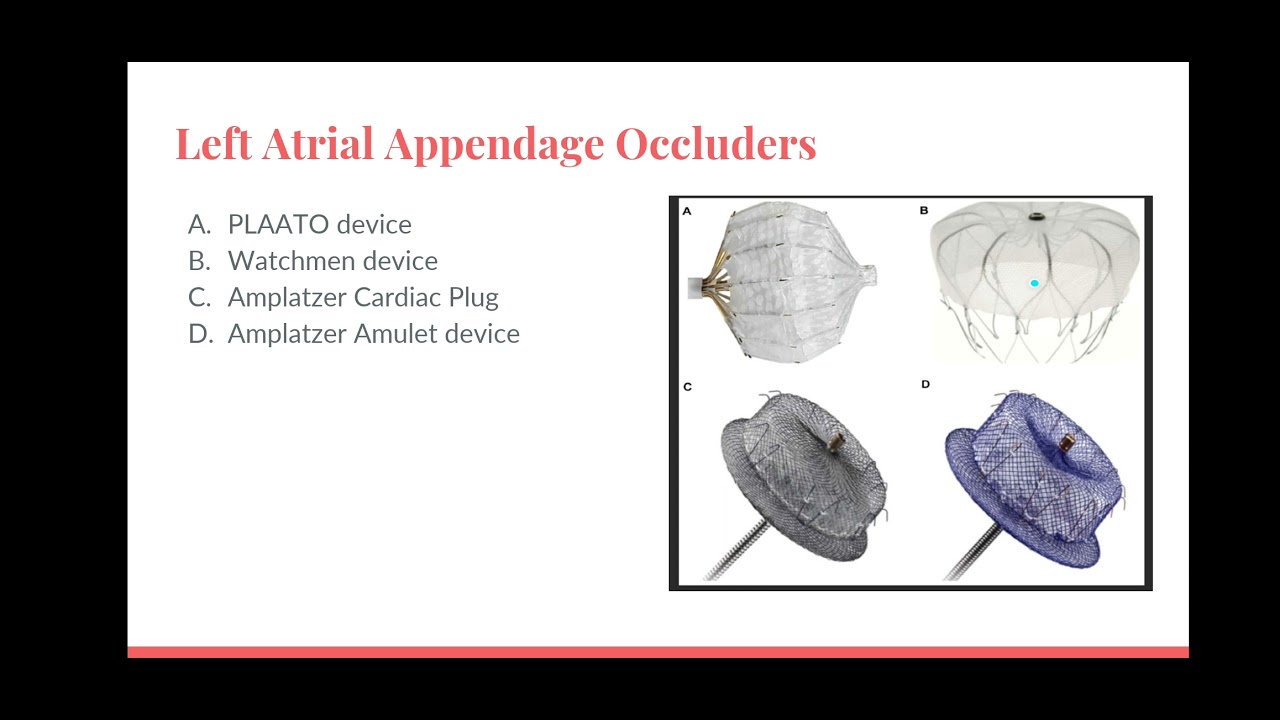 Left Atrial Appendage Occluders

A. PLAATO device
B. Watchmen device
C. Amplatzer Cardiac Plug
D. Amplatzer Amulet device

A

B

C

D